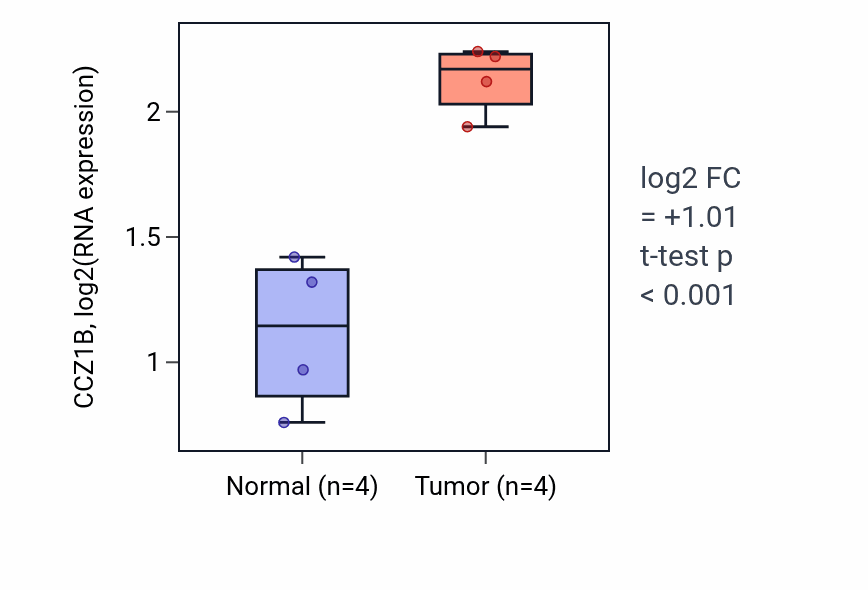 CCZ1B, log2(RNA expression)

2

1.5

1

Normal (n=4)

Tumor (n=4)

log2 FC = +1.01 t-test p < 0.001